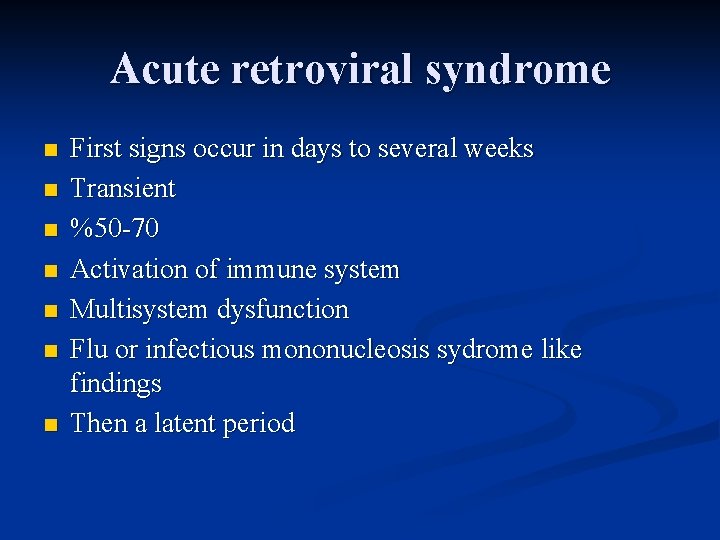 Acute retroviral syndrome

- First signs occur in days to several weeks
- Transient
- %50-70
- Activation of immune system
- Multisystem dysfunction
- Flu or infectious mononucleosis sydrome like findings
- Then a latent period